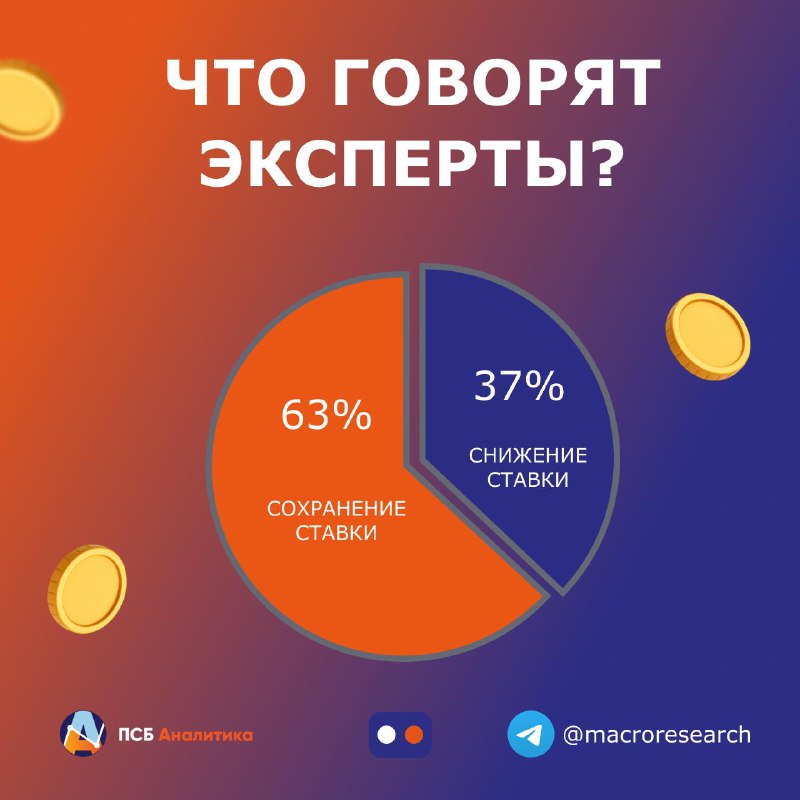 ЧТО ГОВОРЯТ ЭКСПЕРТЫ?

63%

СОХРАНЕНИЕ СТАВКИ

37%

СНИЖЕНИЕ СТАВКИ

ПСБ Аналитика

@macroresearch